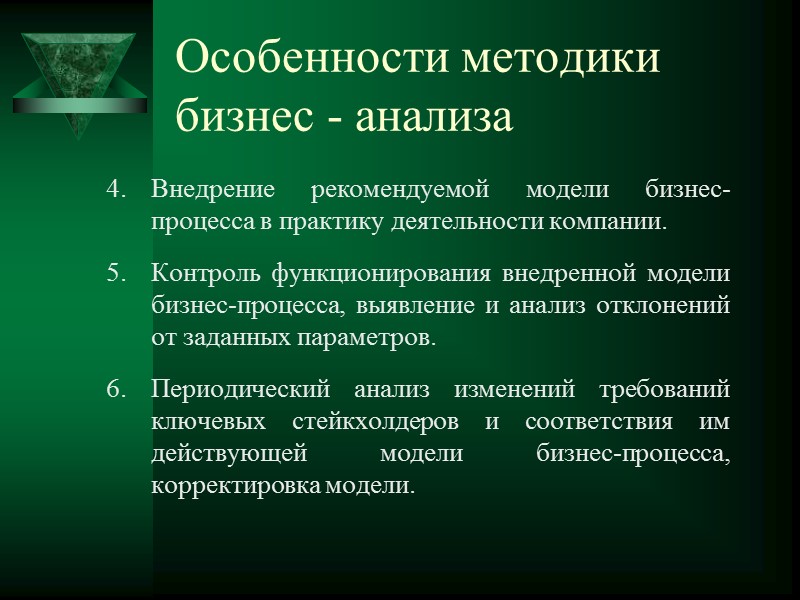 Особенности методики бизнес - анализа

4. Внедрение рекомендуемой модели бизнес-процесса в практику деятельности компании.

5. Контроль функционирования внедренной модели бизнес-процесса, выявление и анализ отклонений от заданных параметров.

6. Периодический анализ изменений требований ключевых стейкхолдеров и соответствия им действующей модели бизнес-процесса, корректировка модели.